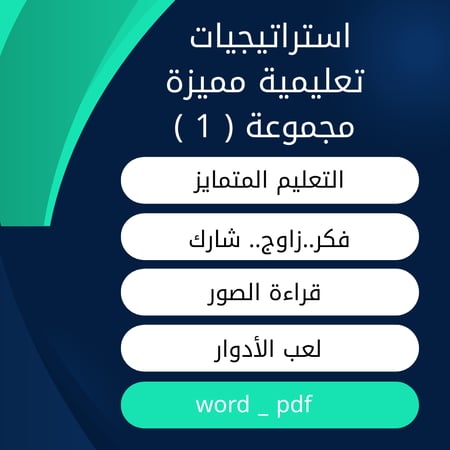 استراتيجيات
تعليمية مميزة
مجموعة ( 1 )

التعليم المتمايز

فكر..زاوج.. شارك

قراءة الصور

لعب الأدوار

word _ pdf